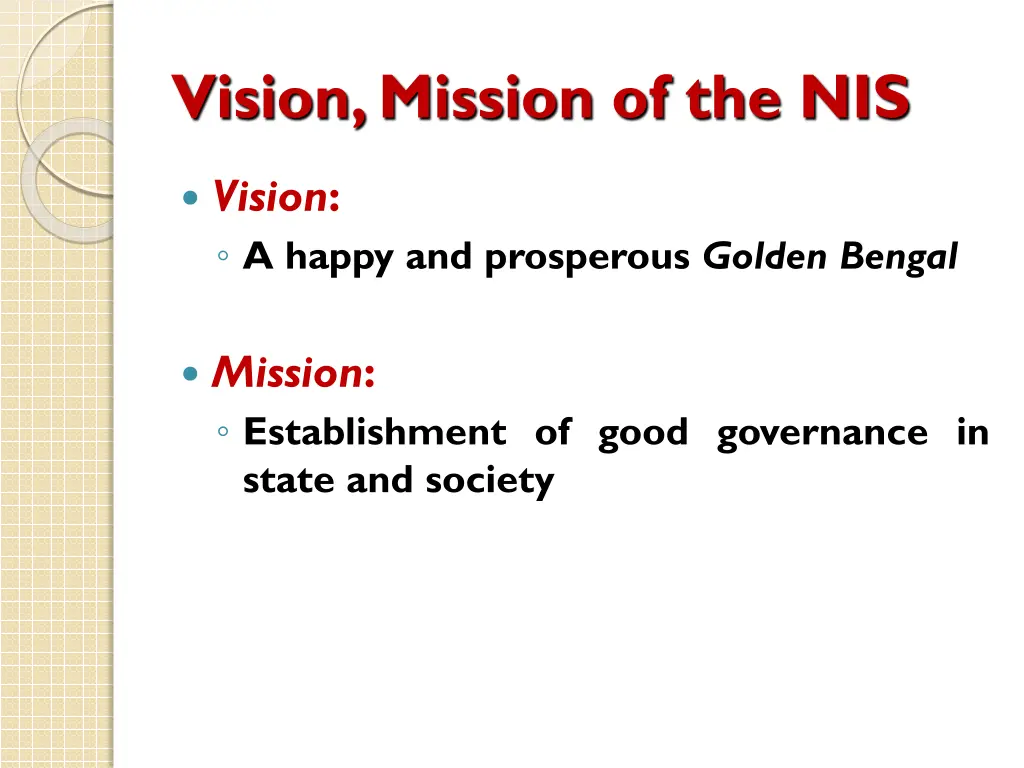 Vision, Mission of the NIS

Vision:
A happy and prosperous Golden Bengal

Mission:
Establishment of good governance in state and society